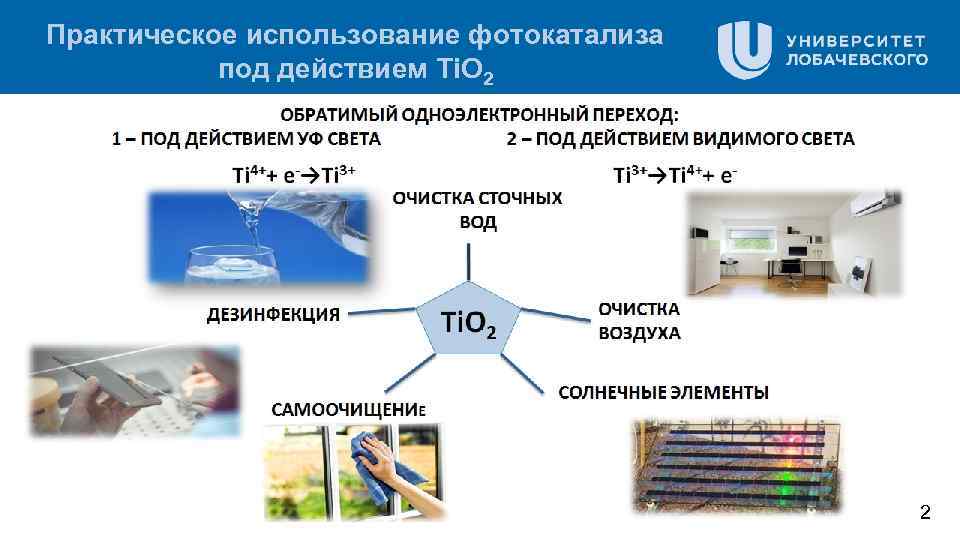 Практическое использование фотокатализа под действием $TiO_2$

УНИВЕРСИТЕТ ЛОБАЧЕВСКОГО

ОБРАТИМЫЙ ОДНОЭЛЕКТРОННЫЙ ПЕРЕХОД:
1 – ПОД ДЕЙСТВИЕМ УФ СВЕТА
2 – ПОД ДЕЙСТВИЕМ ВИДИМОГО СВЕТА

$Ti^{4+} + e^- \rightarrow Ti^{3+}$

$Ti^{3+} \rightarrow Ti^{4+} + e^-$

ОЧИСТКА СТОЧНЫХ ВОД

ДЕЗИНФЕКЦИЯ

$TiO_2$

ОЧИСТКА ВОЗДУХА

САМООЧИЩЕНИЕ

СОЛНЕЧНЫЕ ЭЛЕМЕНТЫ

2